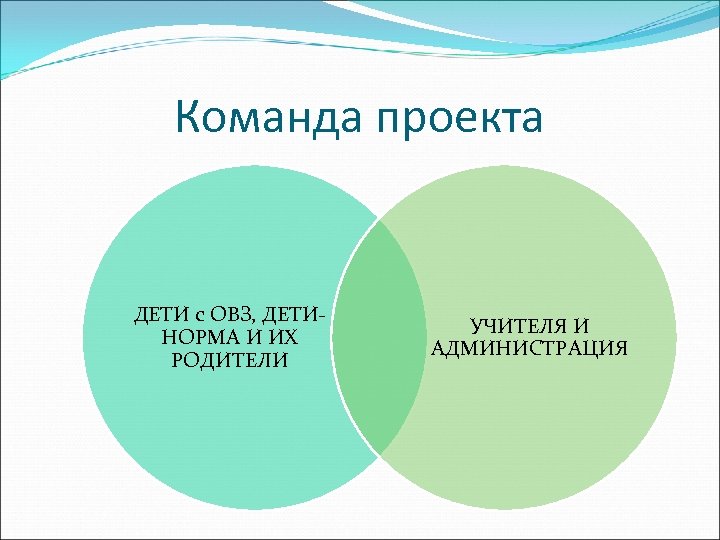 Команда проекта

ДЕТИ с ОВЗ, ДЕТИ-НОРМА И ИХ РОДИТЕЛИ

УЧИТЕЛЯ И АДМИНИСТРАЦИЯ